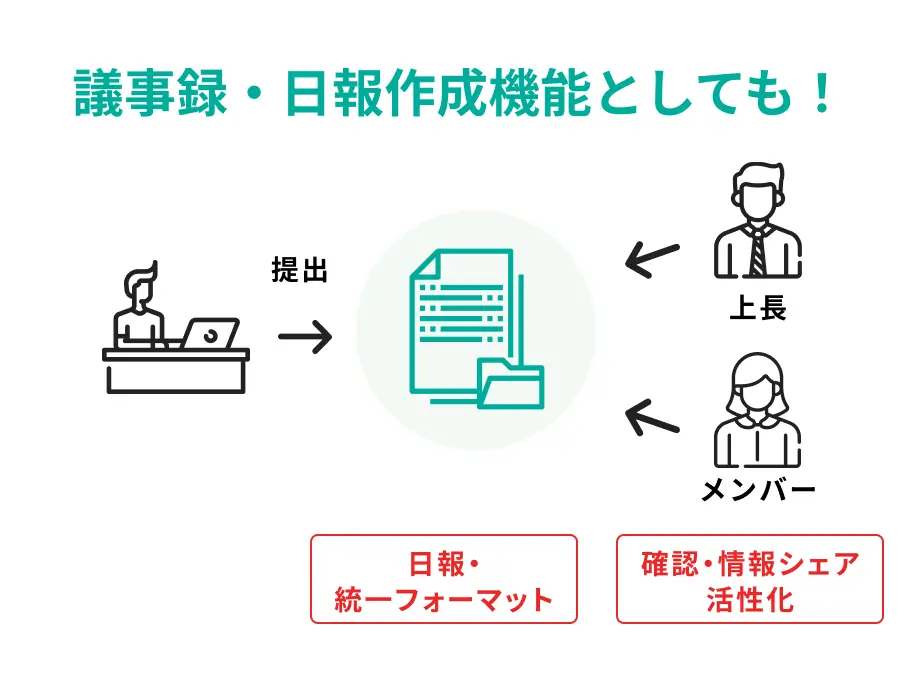 議事録・日報作成機能としても！

提出

上長

メンバー

日報・
統一フォーマット

確認・情報シェア
活性化